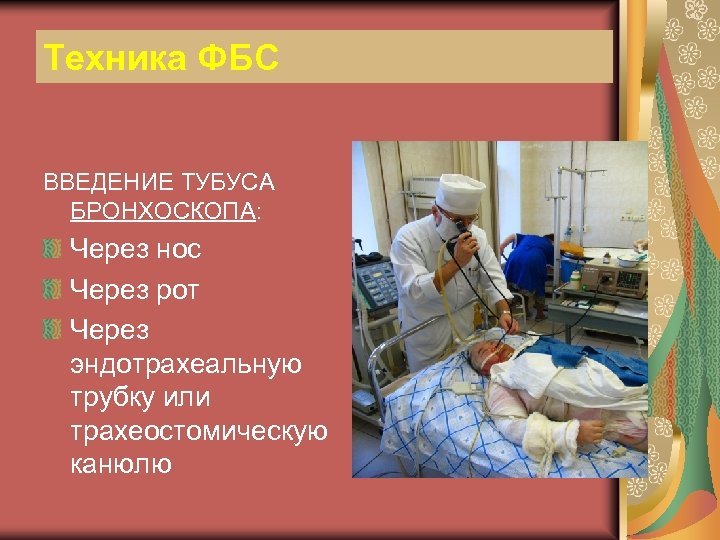 Техника ФБС

ВВЕДЕНИЕ ТУБУСА БРОНХОСКОПА:

Через нос

Через рот

Через эндотрахеальную трубку или трахеостомическую канюлю